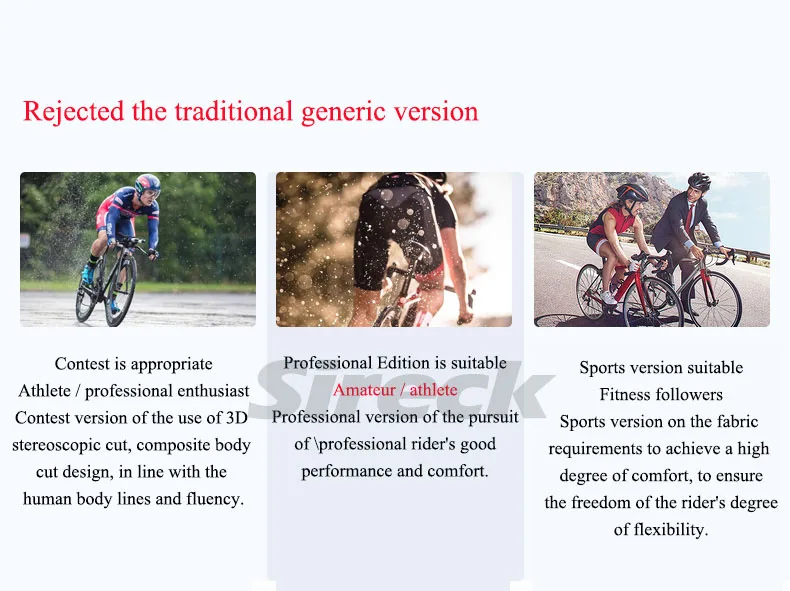 Rejected the traditional generic version

Contest is appropriate
Athlete / professional enthusiast
Contest version of the use of 3D stereoscopic cut, composite body cut design, in line with the human body lines and fluency.

Professional Edition is suitable
Amateur / athlete
Professional version of the pursuit of \professional rider's good performance and comfort.

Sireck

Sports version suitable
Fitness followers
Sports version on the fabric requirements to achieve a high degree of comfort, to ensure the freedom of the rider's degree of flexibility.